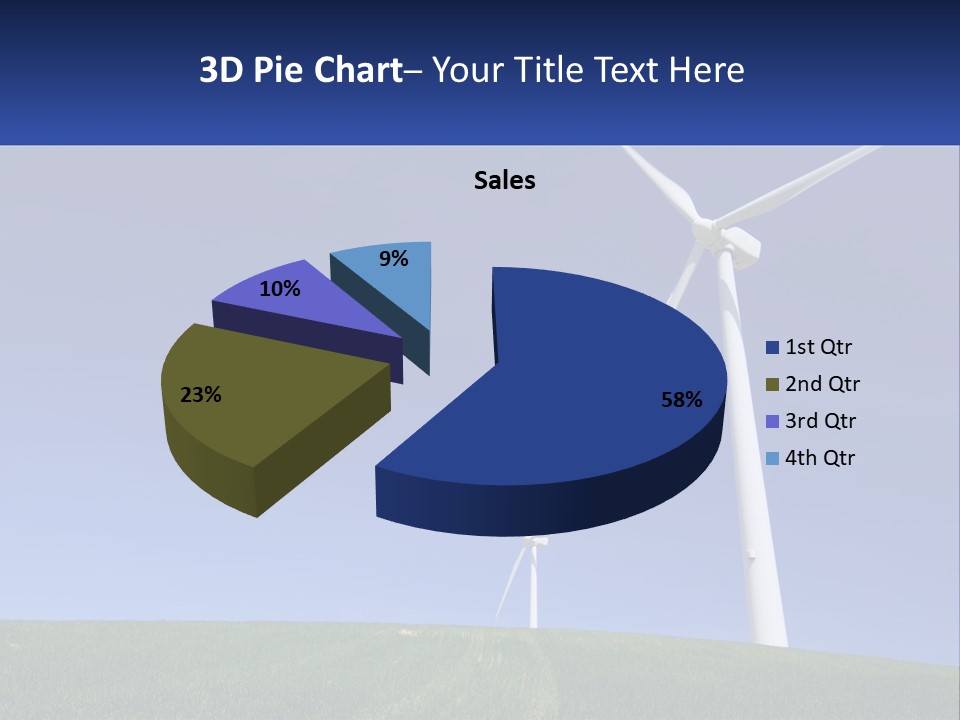 3D Pie Chart– Your Title Text Here

Sales

9%

10%

23%

58%

1st Qtr
2nd Qtr
3rd Qtr
4th Qtr